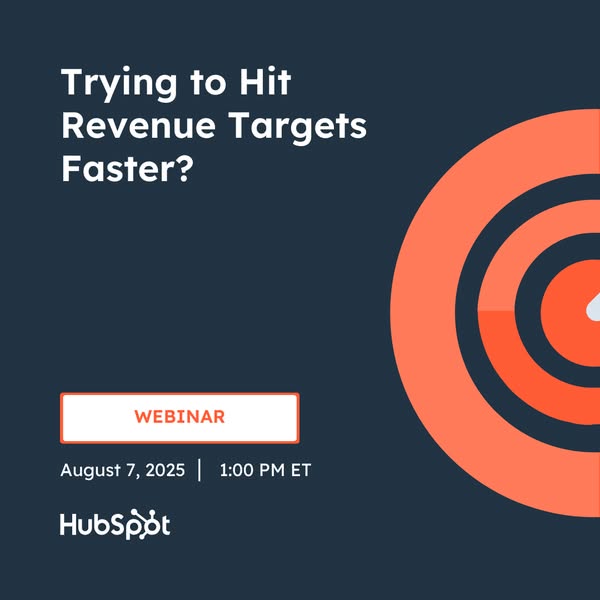 Trying to Hit Revenue Targets Faster?

WEBINAR

August 7, 2025 | 1:00 PM ET

HubSpot